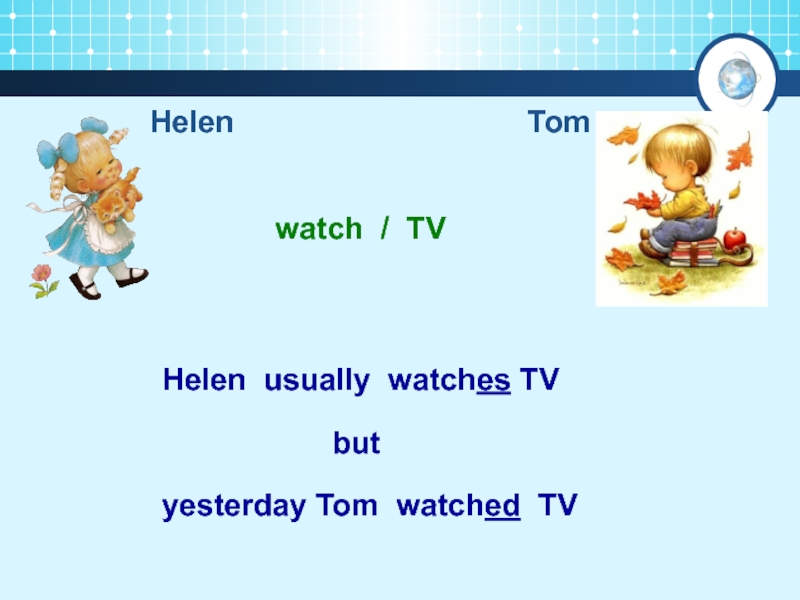 Helen

Tom

watch / TV

Helen usually watches TV

but

yesterday Tom watched TV